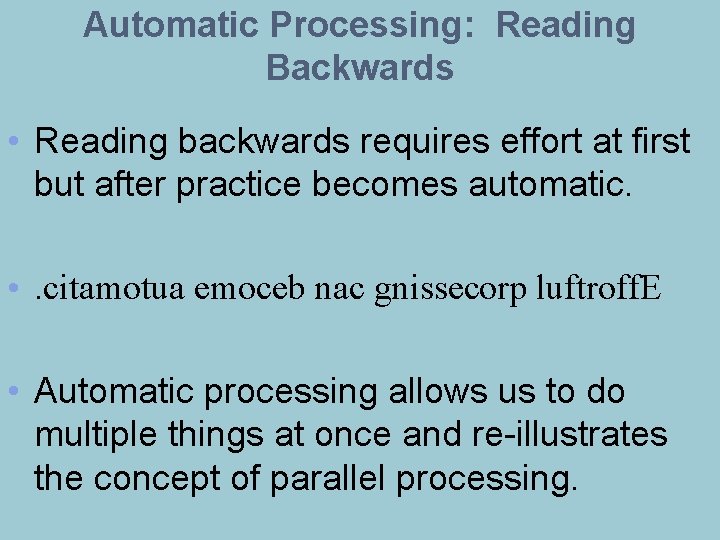 Automatic Processing: Reading Backwards

• Reading backwards requires effort at first but after practice becomes automatic.

• .citamotua emoceb nac gnissecorp luftroffE

• Automatic processing allows us to do multiple things at once and re-illustrates the concept of parallel processing.